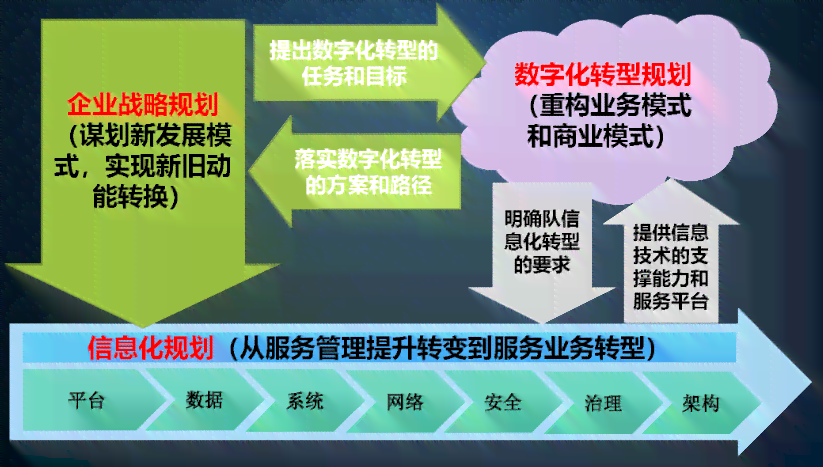 企业战略规划
（谋划新发展模式，实现新旧动能转换）

提出数字化转型的任务和目标

落实数字化转型的方案和路径

数字化转型规划
（重构业务模式和商业模式）

明确队信息化转型的要求

提供信息技术的支撑能力和服务平台

信息化规划（从服务管理提升转变到服务业务转型）

平台
数据
系统
网络
安全
治理
架构